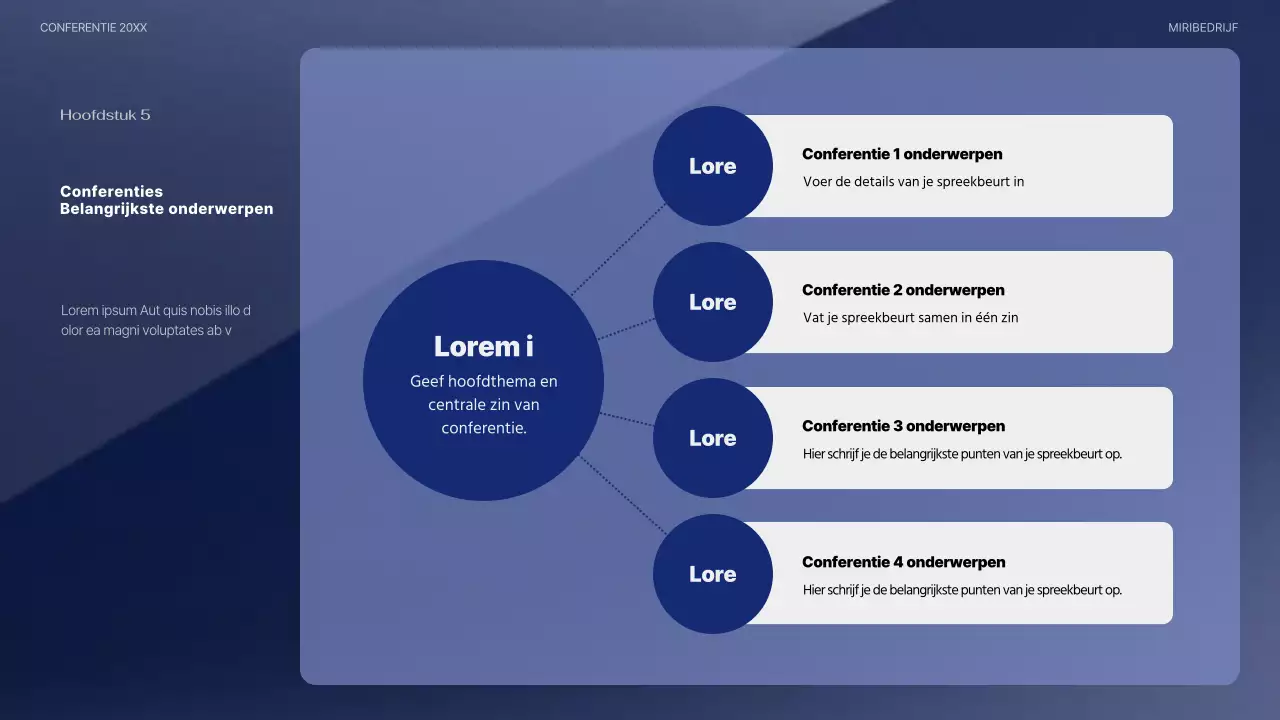 CONFERENTIE 20XX

MIRIBEDRIJF

Hoofdstuk 5

Conferenties
Belangrijkste onderwerpen

Lorem ipsum Aut quis nobis illo d olor ea magni voluptates ab v

Lorem i

Geef hoofdthema en centrale zin van conferentie.

Lore

Conferentie 1 onderwerpen

Voer de details van je spreekbeurt in

Lore

Conferentie 2 onderwerpen

Vat je spreekbeurt samen in één zin

Lore

Conferentie 3 onderwerpen

Hier schrijf je de belangrijkste punten van je spreekbeurt op.

Lore

Conferentie 4 onderwerpen

Hier schrijf je de belangrijkste punten van je spreekbeurt op.